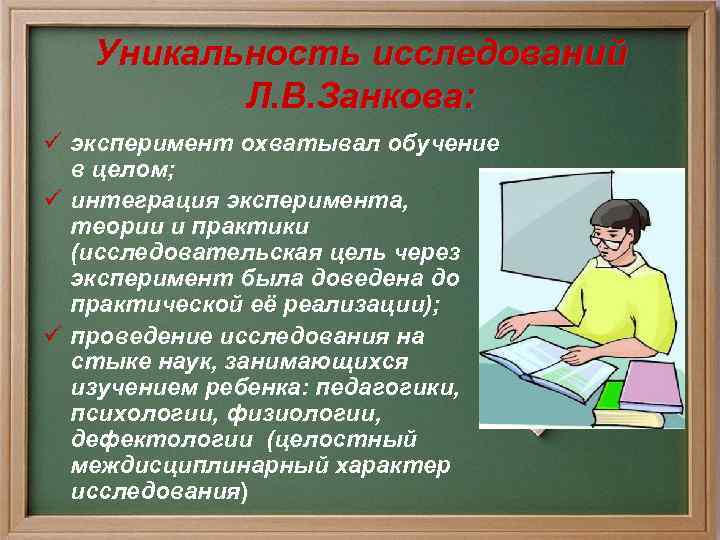 Уникальность исследований Л.В.Занкова:

✓ эксперимент охватывал обучение в целом;

✓ интеграция эксперимента, теории и практики (исследовательская цель через эксперимент была доведена до практической её реализации);

✓ проведение исследования на стыке наук, занимающихся изучением ребенка: педагогики, психологии, физиологии, дефектологии (целостный междисциплинарный характер исследования)